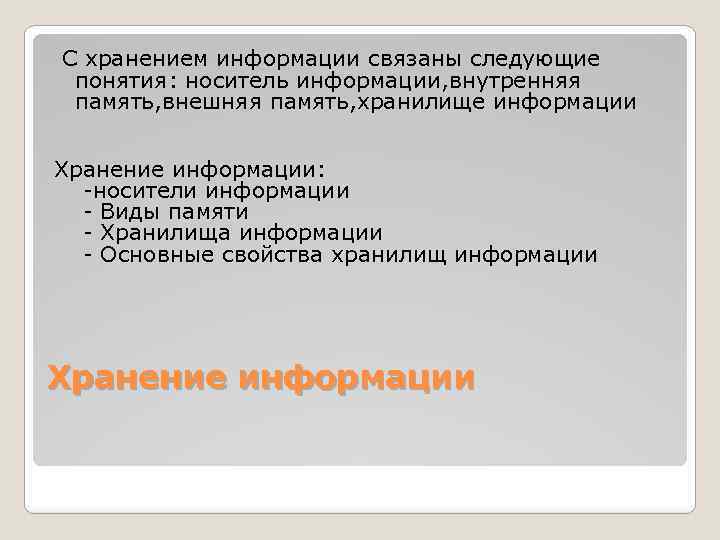 С хранением информации связаны следующие понятия: носитель информации,внутренняя память,внешняя память,хранилище информации

Хранение информации:
-носители информации
- Виды памяти
- Хранилища информации
- Основные свойства хранилищ информации

Хранение информации